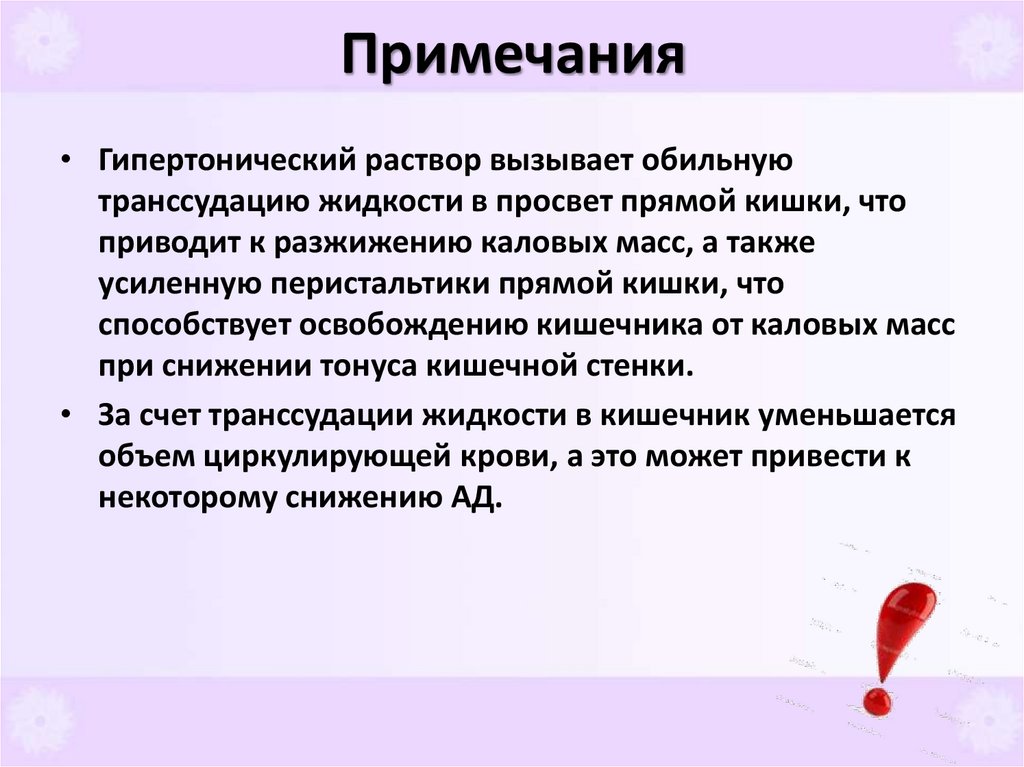 Примечания

• Гипертонический раствор вызывает обильную транссудацию жидкости в просвет прямой кишки, что приводит к разжижению каловых масс, а также усиленную перистальтики прямой кишки, что способствует освобождению кишечника от каловых масс при снижении тонуса кишечной стенки.

• За счет транссудации жидкости в кишечник уменьшается объем циркулирующей крови, а это может привести к некоторому снижению АД.